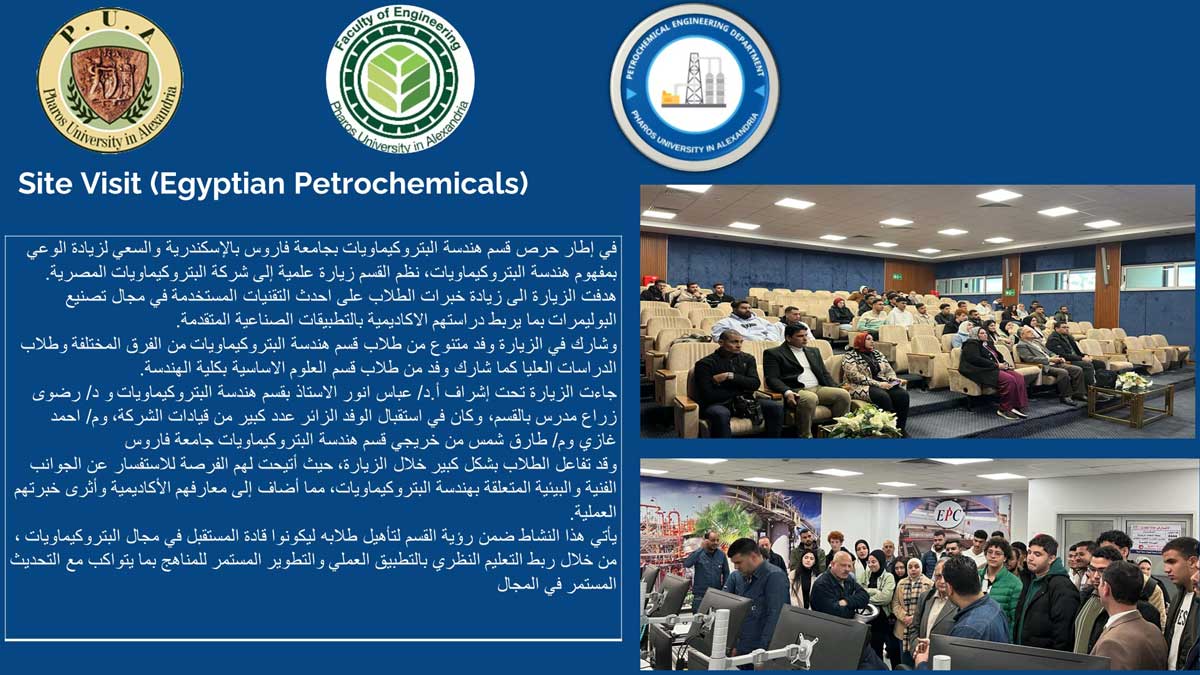 P.U.A
Pharos University in Alexandria

Faculty of Engineering
Pharos University in Alexandria

PETROCHEMICAL ENGINEERING DEPARTMENT
PHAROS UNIVERSITY IN ALEXANDRIA

Site Visit (Egyptian Petrochemicals)

في إطار حرص قسم هندسة البتروكيماويات بجامعة فاروس بالإسكندرية والسعي لزيادة الوعي بمفهوم هندسة البتروكيماويات، نظم القسم زيارة علمية إلى شركة البتروكيماويات المصرية.
هدفت الزيارة الى زيادة خبرات الطلاب على احدث التقنيات المستخدمة في مجال تصنيع البوليمرات بما يربط دراستهم الاكاديمية بالتطبيقات الصناعية المتقدمة.
وشارك في الزيارة وفد متنوع من طلاب قسم هندسة البتروكيماويات من الفرق المختلفة وطلاب الدراسات العليا كما شارك وفد من طلاب قسم العلوم الاساسية بكلية الهندسة.
جاءت الزيارة تحت إشراف أ.د/ عباس انور الاستاذ بقسم هندسة البتروكيماويات و د/ رضوى زراع مدرس بالقسم، وكان في استقبال الوفد الزائر عدد كبير من قيادات الشركة، وم/ احمد غازي وم/ طارق شمس من خريجي قسم هندسة البتروكيماويات جامعة فاروس
وقد تفاعل الطلاب بشكل كبير خلال الزيارة، حيث أتيحت لهم الفرصة للاستفسار عن الجوانب الفنية والبيئية المتعلقة بهندسة البتروكيماويات، مما أضاف إلى معارفهم الأكاديمية وأثرى خبرتهم العملية.
يأتي هذا النشاط ضمن رؤية القسم لتأهيل طلابه ليكونوا قادة المستقبل في مجال البتروكيماويات ، من خلال ربط التعليم النظري بالتطبيق العملي والتطوير المستمر للمناهج بما يتواكب مع التحديث المستمر في المجال

EPC